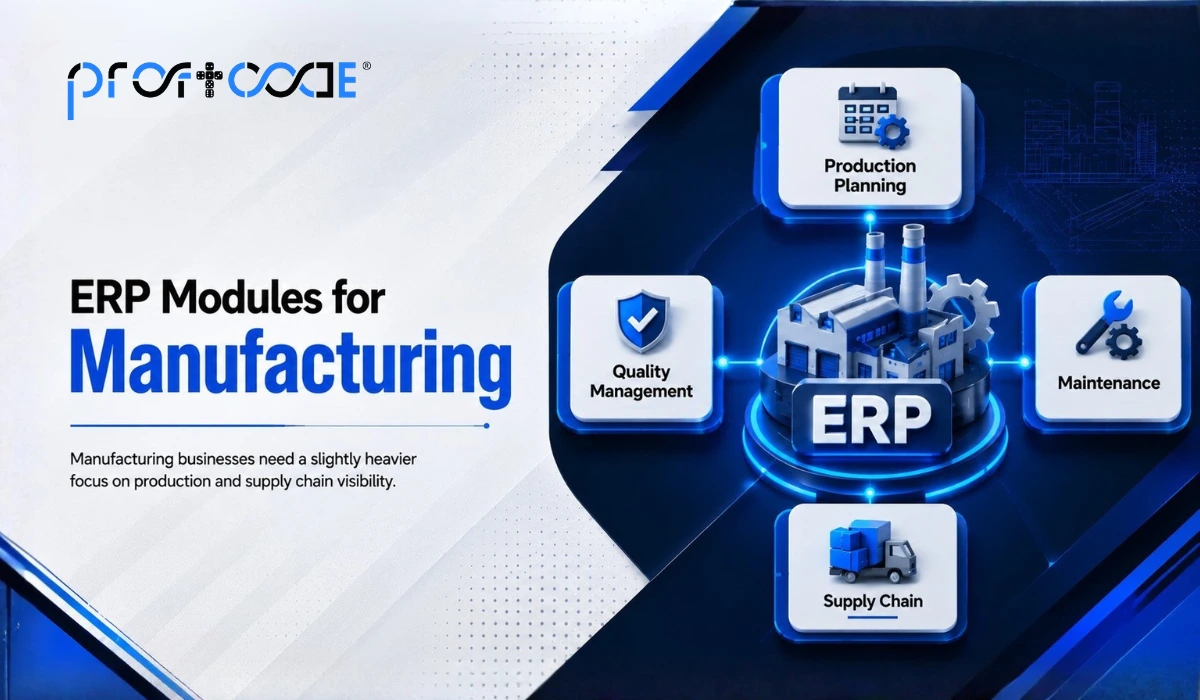 proficode®

ERP Modules for Manufacturing

Manufacturing businesses need a slightly heavier focus on production and supply chain visibility.

Production Planning

Quality Management

ERP

Maintenance

Supply Chain